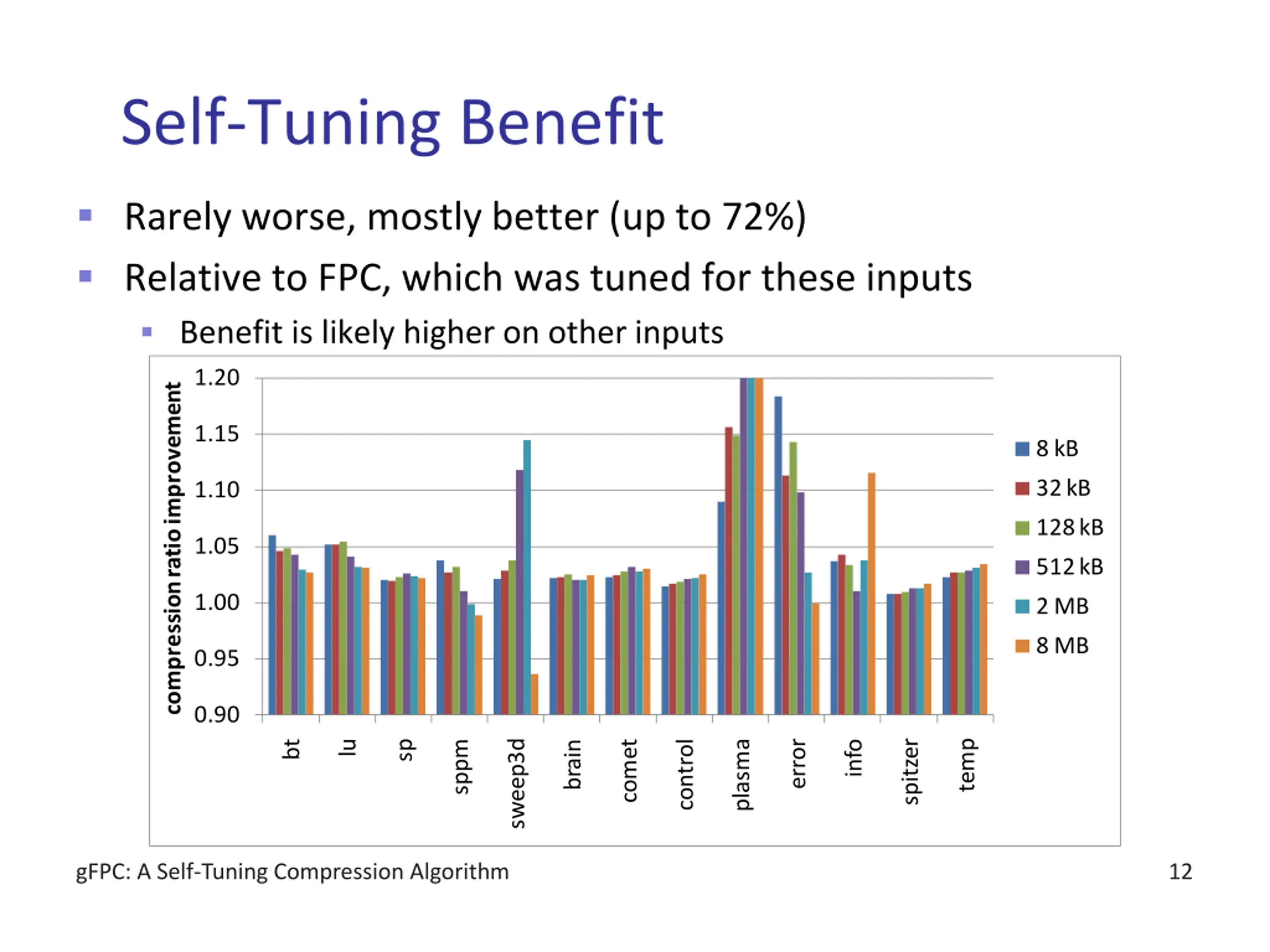 Self-Tuning Benefit

Rarely worse, mostly better (up to 72%)

Relative to FPC, which was tuned for these inputs

Benefit is likely higher on other inputs

compression ratio improvement

1.20
1.15
1.10
1.05
1.00
0.95
0.90

bt
lu
sp
sppm
sweep3d
brain
comet
control
plasma
error
info
spitzer
temp

8 kB
32 kB
128 kB
512 kB
2 MB
8 MB

gFPC: A Self-Tuning Compression Algorithm

12